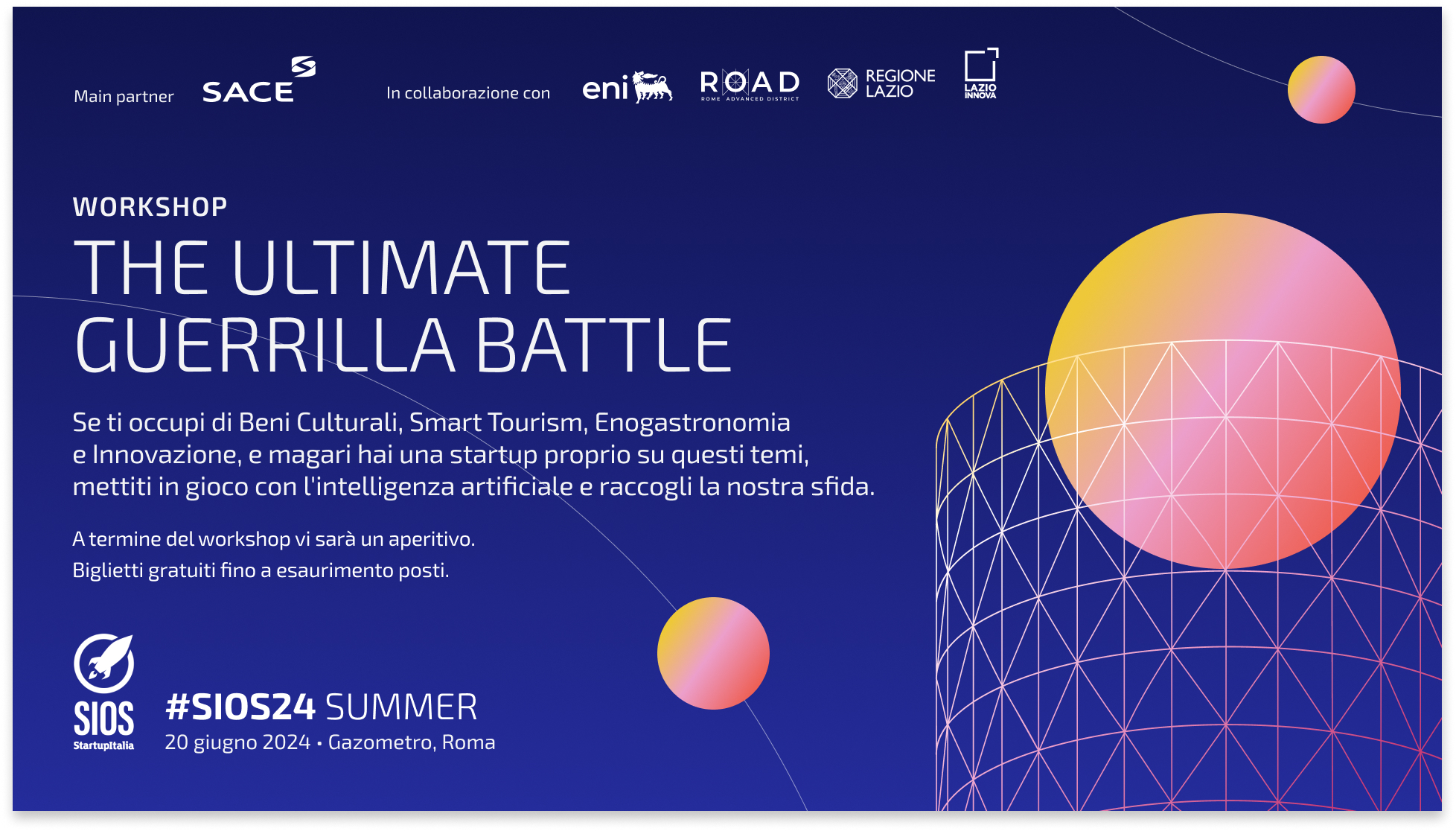 Main partner SACE

In collaborazione con eni ROAD ROME ADVANCED DISTRICT REGIONE LAZIO LAZIO INNOVA

WORKSHOP

THE ULTIMATE GUERRILLA BATTLE

Se ti occupi di Beni Culturali, Smart Tourism, Enogastronomia e Innovazione, e magari hai una startup proprio su questi temi, mettiti in gioco con l'intelligenza artificiale e raccogli la nostra sfida.

A termine del workshop vi sarà un aperitivo.
Biglietti gratuiti fino a esaurimento posti.

SIOS StartupItalia

#SIOS24 SUMMER
20 giugno 2024 • Gazometro, Roma